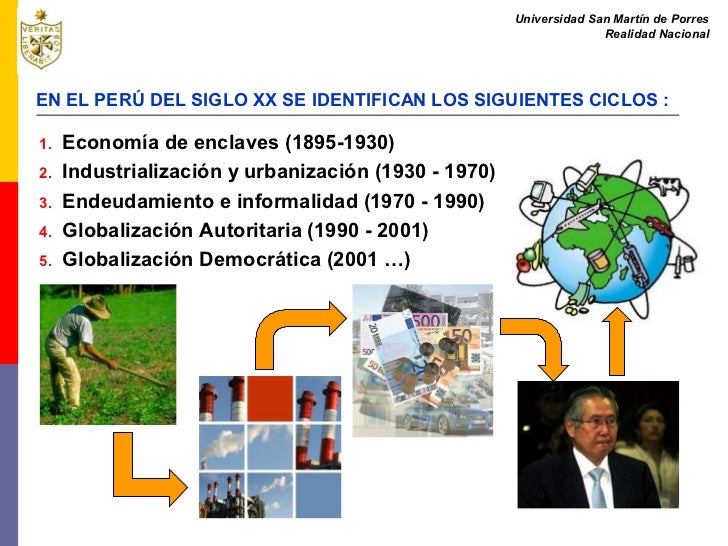 VERITAS LIBERABIT VOS

Universidad San Martín de Porres
Realidad Nacional

EN EL PERÚ DEL SIGLO XX SE IDENTIFICAN LOS SIGUIENTES CICLOS :

1. Economía de enclaves (1895-1930)
2. Industrialización y urbanización (1930 - 1970)
3. Endeudamiento e informalidad (1970 - 1990)
4. Globalización Autoritaria (1990 - 2001)
5. Globalización Democrática (2001 …)

500
50